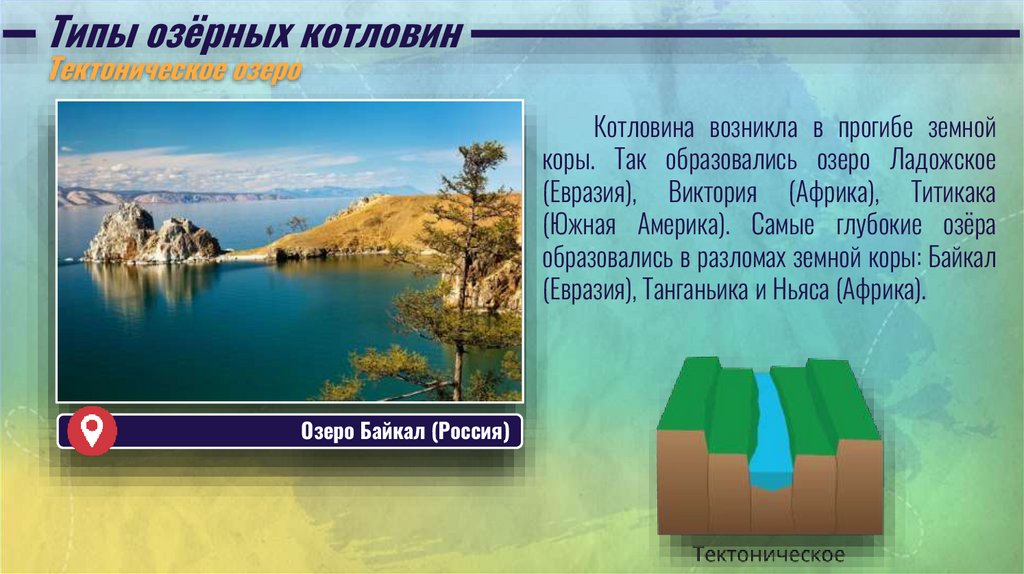 Типы озёрных котловин

Тектоническое озеро

Котловина возникла в прогибе земной коры. Так образовались озеро Ладожское (Евразия), Виктория (Африка), Титикака (Южная Америка). Самые глубокие озёра образовались в разломах земной коры: Байкал (Евразия), Танганьика и Ньяса (Африка).

Озеро Байкал (Россия)

Тектоническое